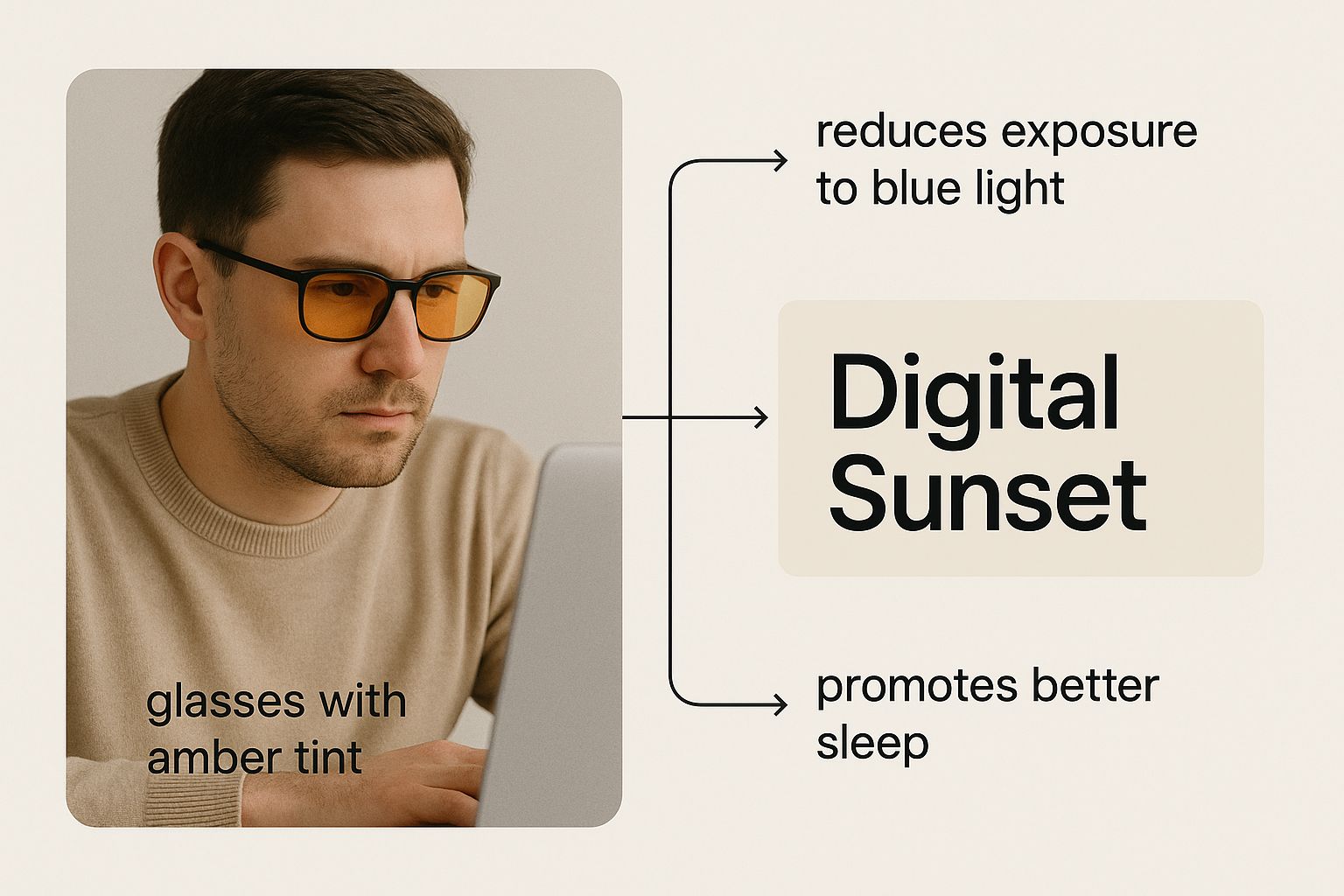 glasses with amber tint

reduces exposure to blue light

Digital Sunset

promotes better sleep